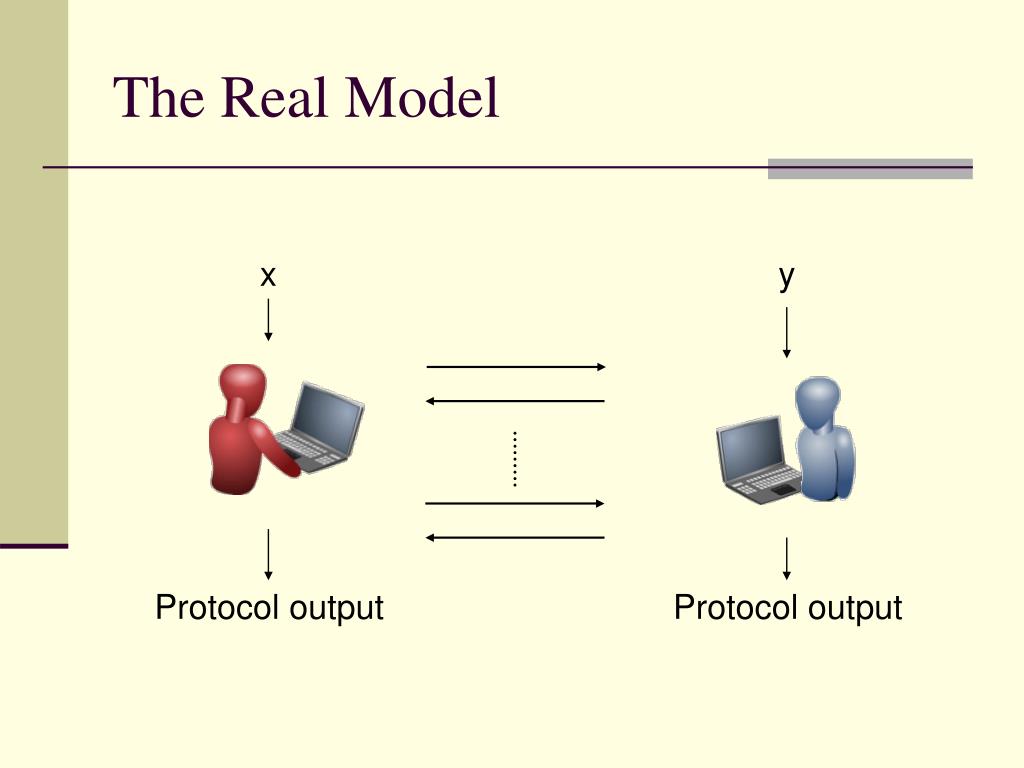 The Real Model

x

y

Protocol output

Protocol output